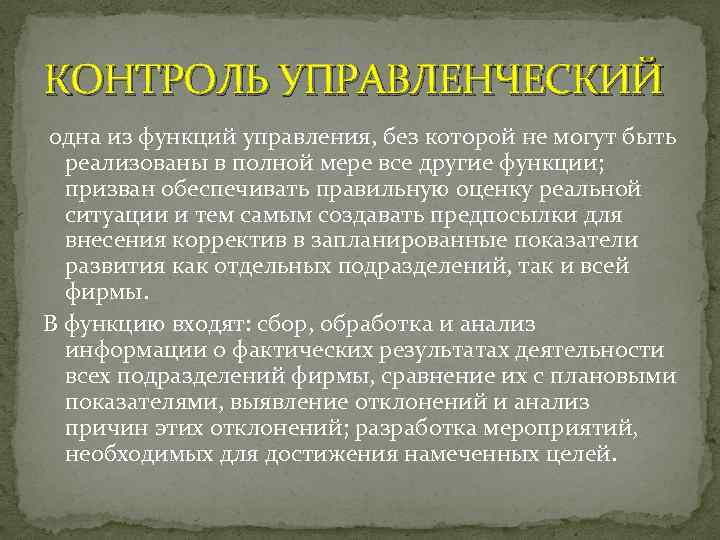 КОНТРОЛЬ УПРАВЛЕНЧЕСКИЙ

одна из функций управления, без которой не могут быть реализованы в полной мере все другие функции; призван обеспечивать правильную оценку реальной ситуации и тем самым создавать предпосылки для внесения корректив в запланированные показатели развития как отдельных подразделений, так и всей фирмы.

В функцию входят: сбор, обработка и анализ информации о фактических результатах деятельности всех подразделений фирмы, сравнение их с плановыми показателями, выявление отклонений и анализ причин этих отклонений; разработка мероприятий, необходимых для достижения намеченных целей.